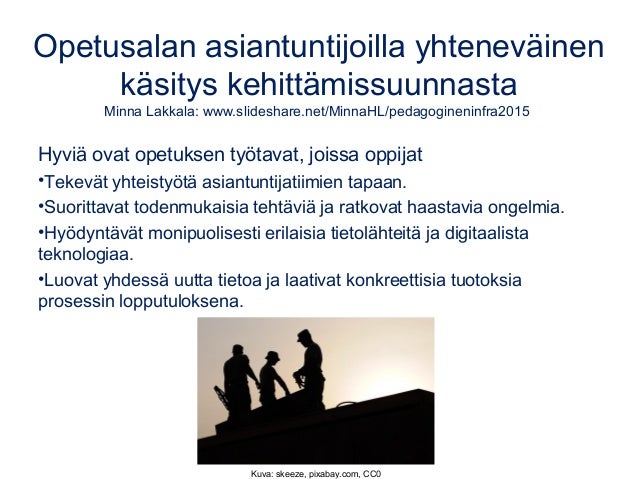 Opetusalan asiantuntijoilla yhteneväinen käsitys kehittämissuunnasta
Minna Lakkala: www.slideshare.net/MinnaHL/pedagogineninfra2015

Hyviä ovat opetuksen työtavat, joissa oppijat
•Tekevät yhteistyötä asiantuntijatiimien tapaan.
•Suorittavat todenmukaisia tehtäviä ja ratkovat haastavia ongelmia.
•Hyödyntävät monipuolisesti erilaisia tietolähteitä ja digitaalista teknologiaa.
•Luovat yhdessä uutta tietoa ja laativat konkreettisia tuotoksia prosessin lopputuloksena.

Kuva: skeeze, pixabay.com, CC0